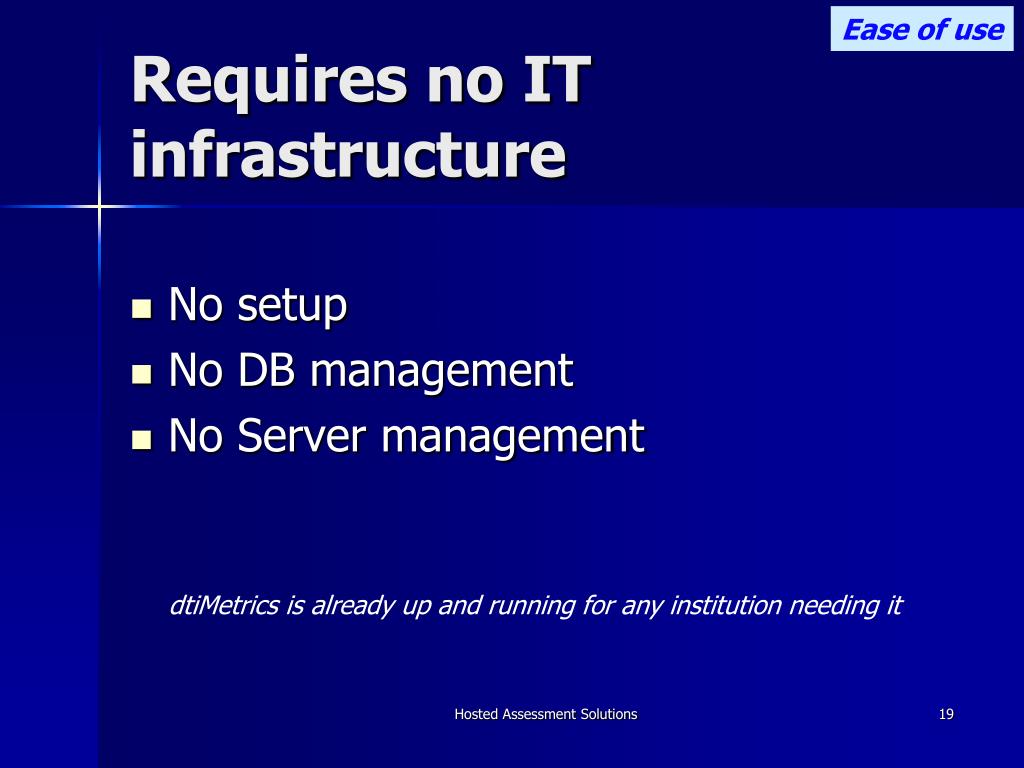 Ease of use

Requires no IT infrastructure

- No setup
- No DB management
- No Server management

dtiMetrics is already up and running for any institution needing it

Hosted Assessment Solutions

19